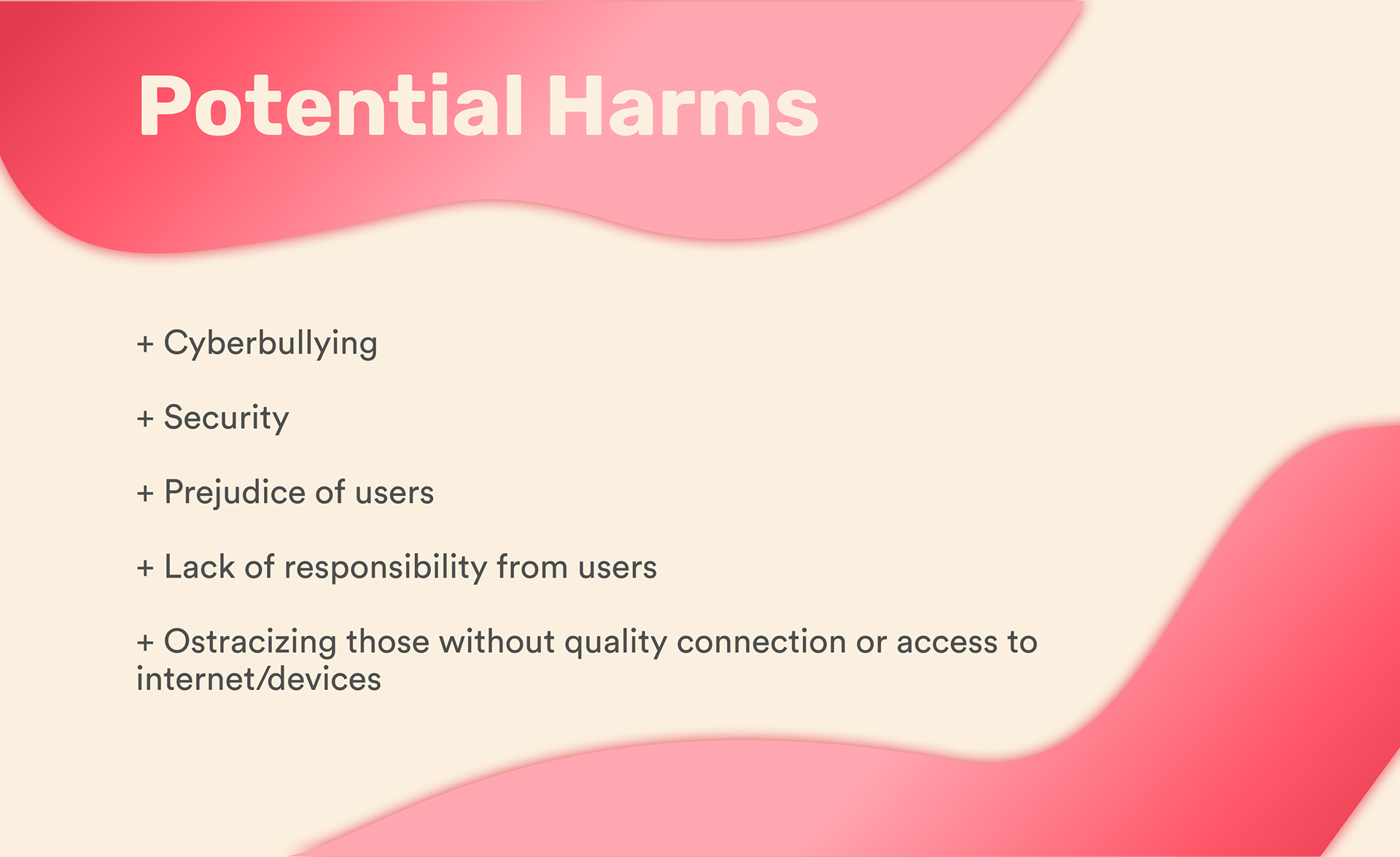 Potential Harms

+ Cyberbullying

+ Security

+ Prejudice of users

+ Lack of responsibility from users

+ Ostracizing those without quality connection or access to internet/devices